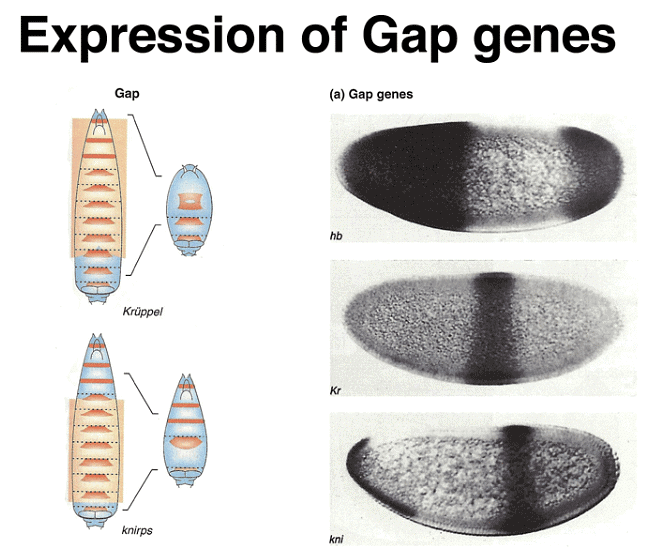 Expression of Gap genes

Gap

Krüppel

knirps

(a) Gap genes

hb

Kr

kni